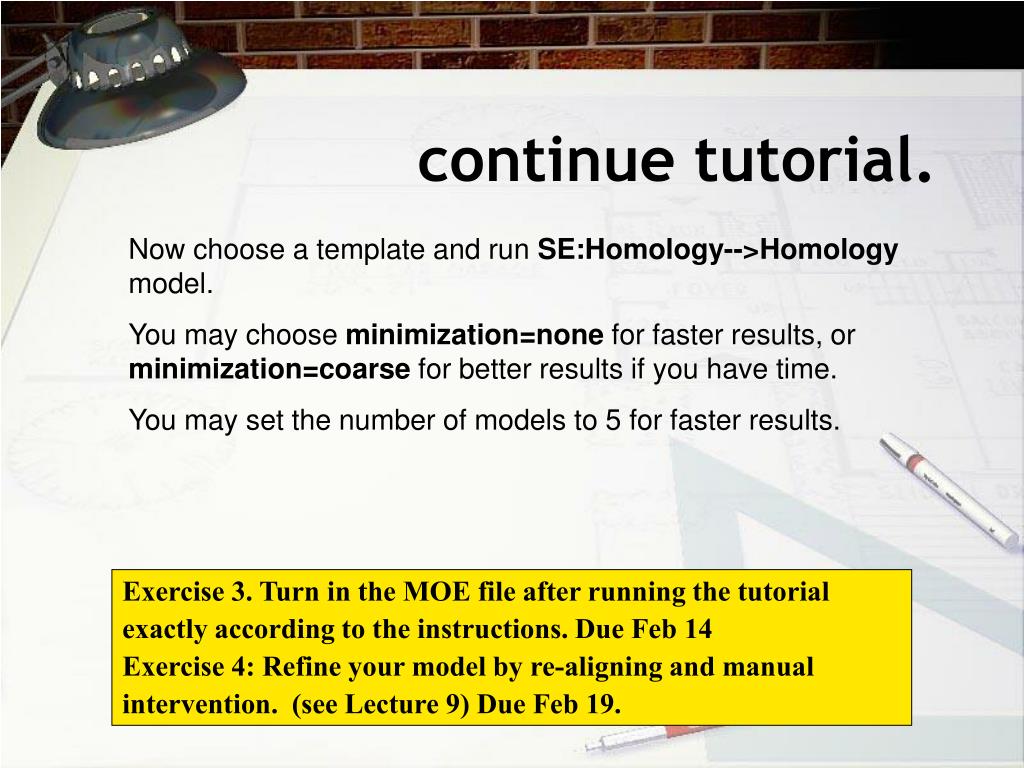 continue tutorial.

Now choose a template and run SE:Homology-->Homology model.

You may choose minimization=none for faster results, or minimization=coarse for better results if you have time.

You may set the number of models to 5 for faster results.

Exercise 3. Turn in the MOE file after running the tutorial exactly according to the instructions. Due Feb 14
Exercise 4: Refine your model by re-aligning and manual intervention. (see Lecture 9) Due Feb 19.